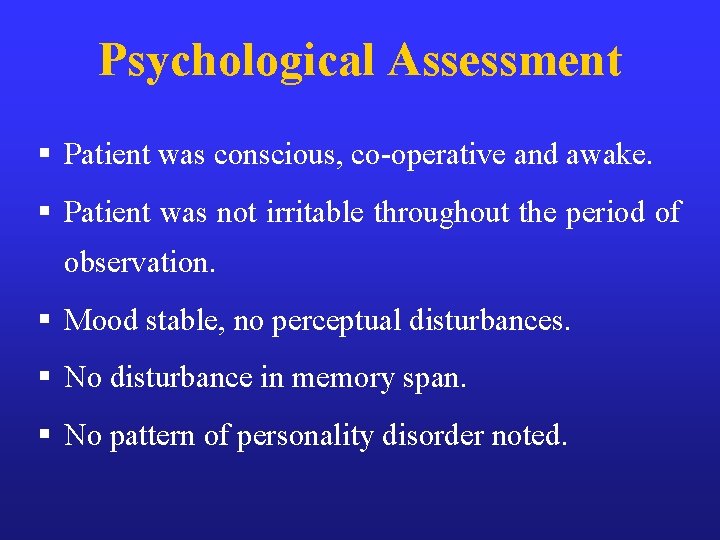 Psychological Assessment

▪ Patient was conscious, co-operative and awake.

▪ Patient was not irritable throughout the period of observation.

▪ Mood stable, no perceptual disturbances.

▪ No disturbance in memory span.

▪ No pattern of personality disorder noted.